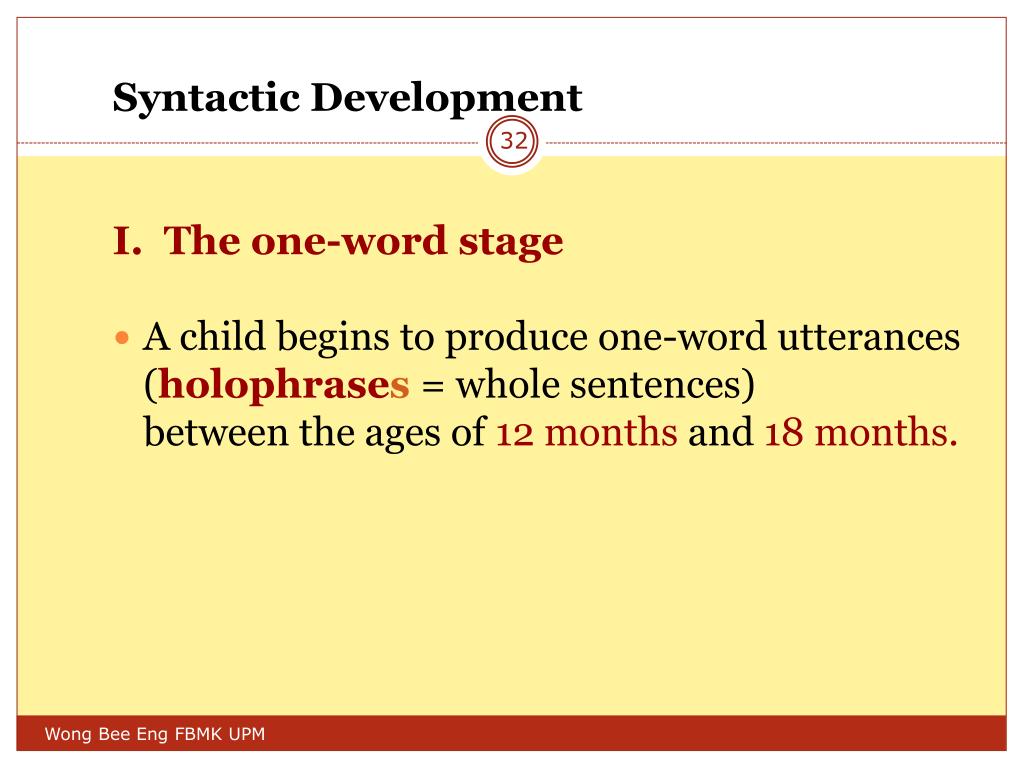 Syntactic Development

32

I. The one-word stage

A child begins to produce one-word utterances (holophrases = whole sentences) between the ages of 12 months and 18 months.

Wong Bee Eng FBMK UPM